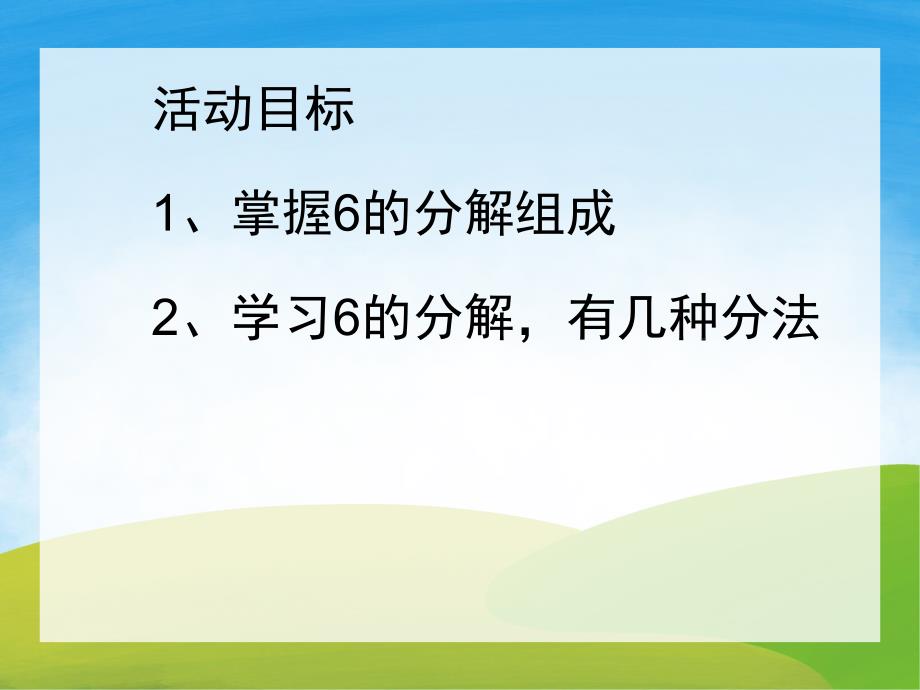 活动目标

1、掌握6的分解组成

2、学习6的分解，有几种分法